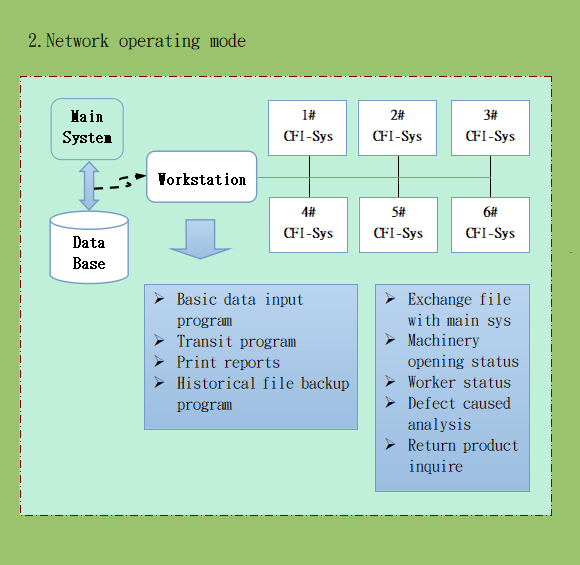 2.Network operating mode

Main System

Workstation

Data Base

1# CFI-Sys

2# CFI-Sys

3# CFI-Sys

4# CFI-Sys

5# CFI-Sys

6# CFI-Sys

➢ Basic data input program
➢ Transit program
➢ Print reports
➢ Historical file backup program

➢ Exchange file with main sys
➢ Machinery opening status
➢ Worker status
➢ Defect caused analysis
➢ Return product inquire